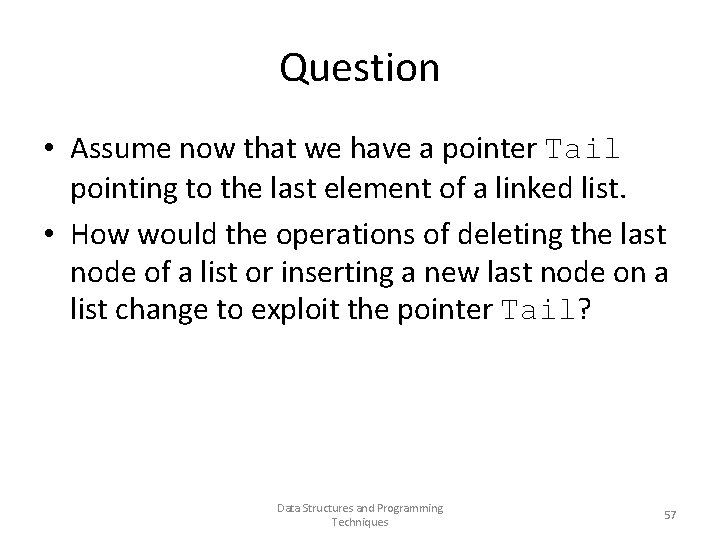 Question

• Assume now that we have a pointer Tail pointing to the last element of a linked list.

• How would the operations of deleting the last node of a list or inserting a new last node on a list change to exploit the pointer Tail?

Data Structures and Programming Techniques

57